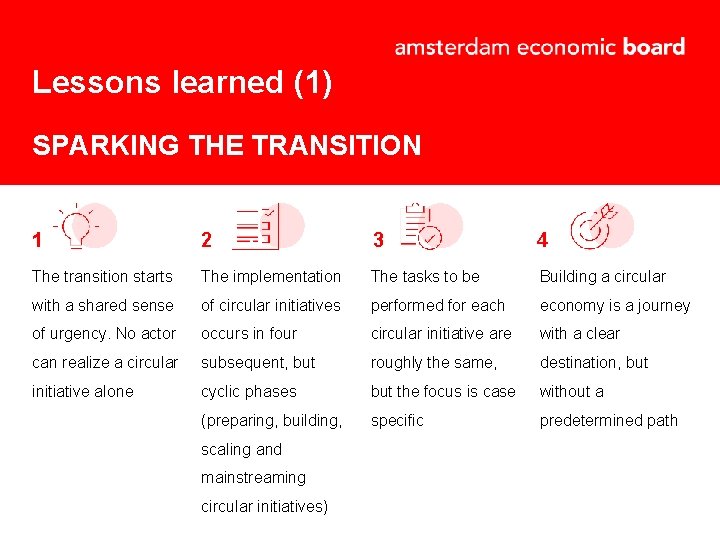 amsterdam economic board

Lessons learned (1)

SPARKING THE TRANSITION

1

The transition starts with a shared sense of urgency. No actor can realize a circular initiative alone

2

The implementation of circular initiatives occurs in four subsequent, but cyclic phases (preparing, building, scaling and mainstreaming circular initiatives)

3

The tasks to be performed for each circular initiative are roughly the same, but the focus is case specific

4

Building a circular economy is a journey with a clear destination, but without a predetermined path